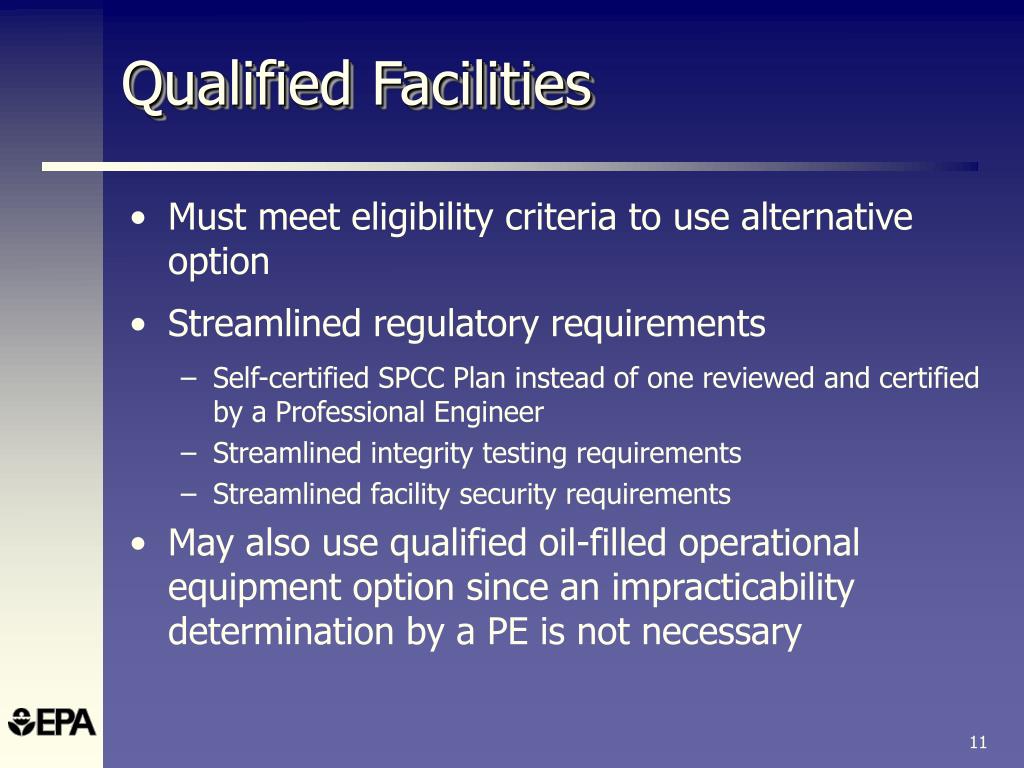 Qualified Facilities

• Must meet eligibility criteria to use alternative option

• Streamlined regulatory requirements

– Self-certified SPCC Plan instead of one reviewed and certified by a Professional Engineer

– Streamlined integrity testing requirements

– Streamlined facility security requirements

• May also use qualified oil-filled operational equipment option since an impracticability determination by a PE is not necessary

EPA

11